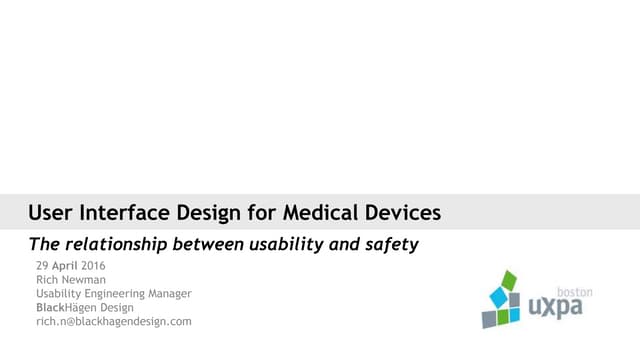 User Interface Design for Medical Devices

The relationship between usability and safety

29 April 2016
Rich Newman
Usability Engineering Manager
BlackHägen Design
rich.n@blackhagendesign.com

boston
uxpa